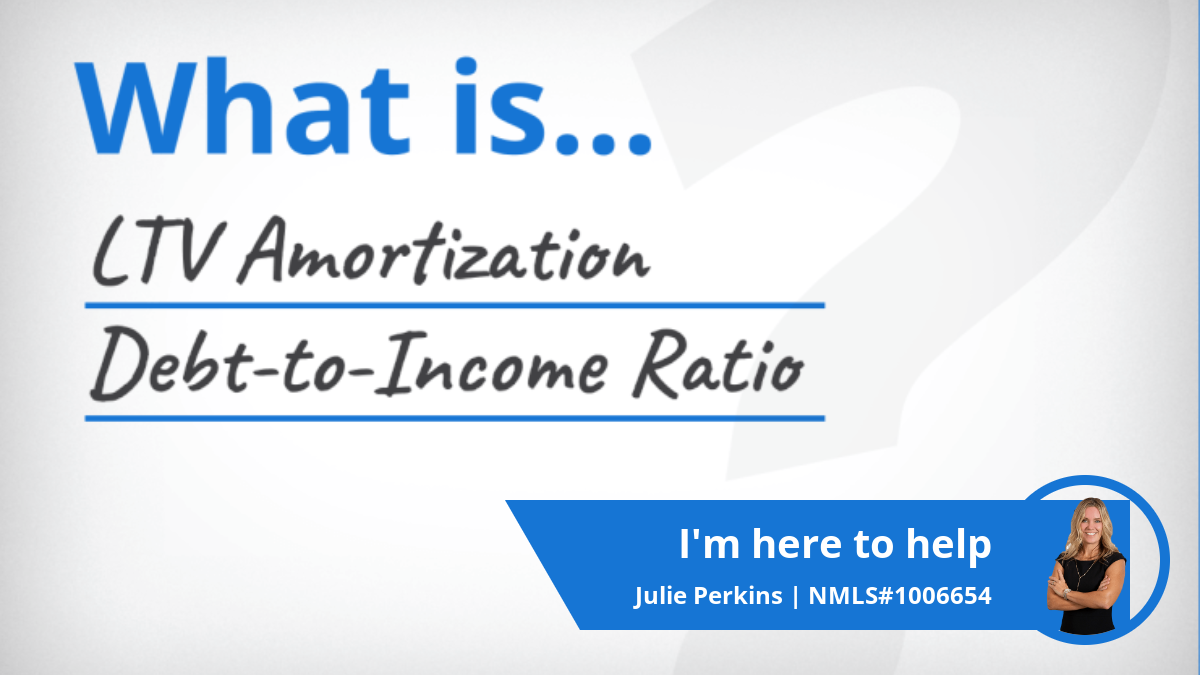 What is...

LTV Amortization

Debt-to-Income Ratio

I'm here to help

Julie Perkins | NMLS#1006654